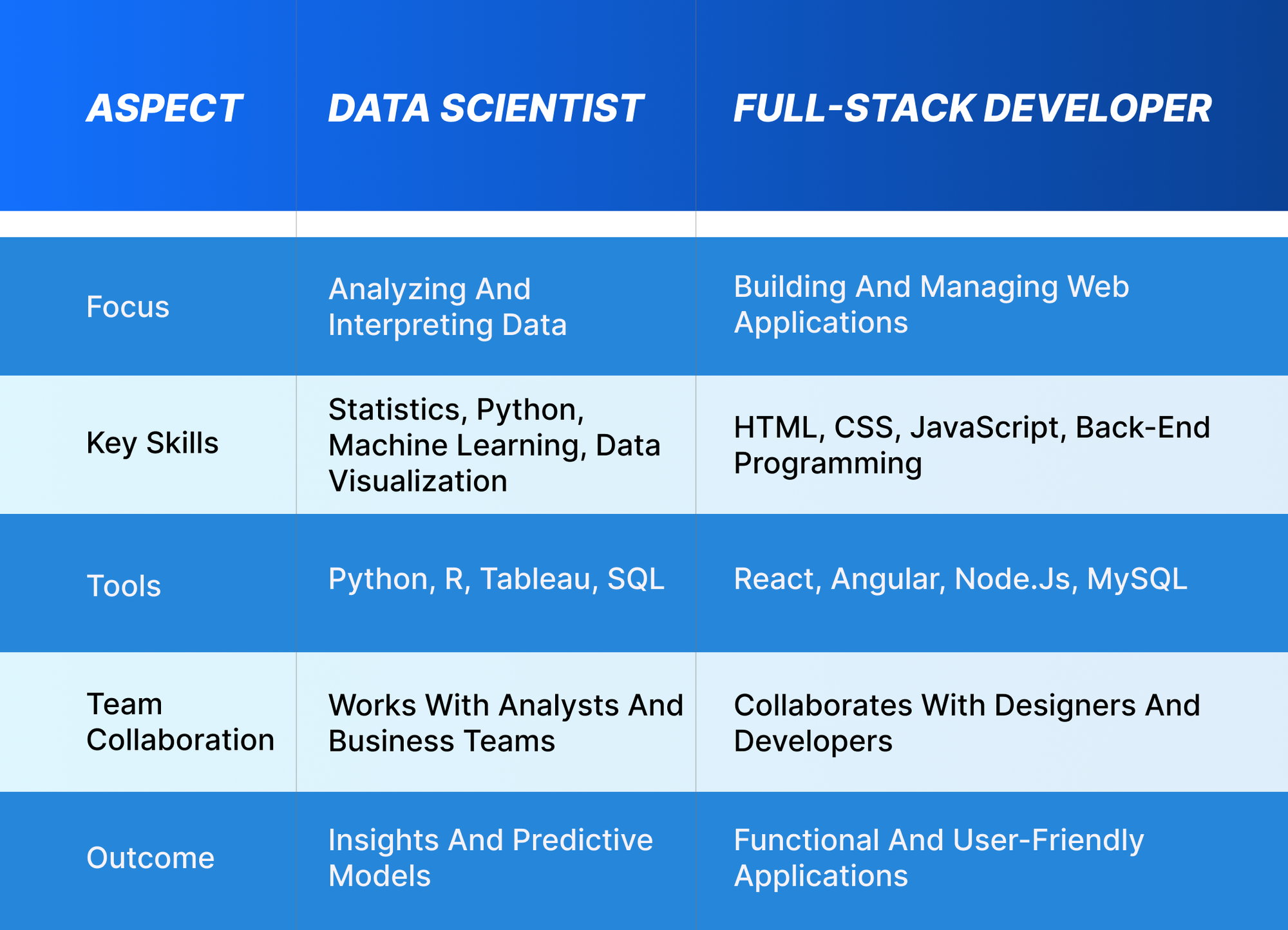 | ASPECT | DATA SCIENTIST | FULL-STACK DEVELOPER |
|---|---|---|
| Focus | Analyzing And Interpreting Data | Building And Managing Web Applications |
| Key Skills | Statistics, Python, Machine Learning, Data Visualization | HTML, CSS, JavaScript, Back-End Programming |
| Tools | Python, R, Tableau, SQL | React, Angular, Node.Js, MySQL |
| Team Collaboration | Works With Analysts And Business Teams | Collaborates With Designers And Developers |
| Outcome | Insights And Predictive Models | Functional And User-Friendly Applications |